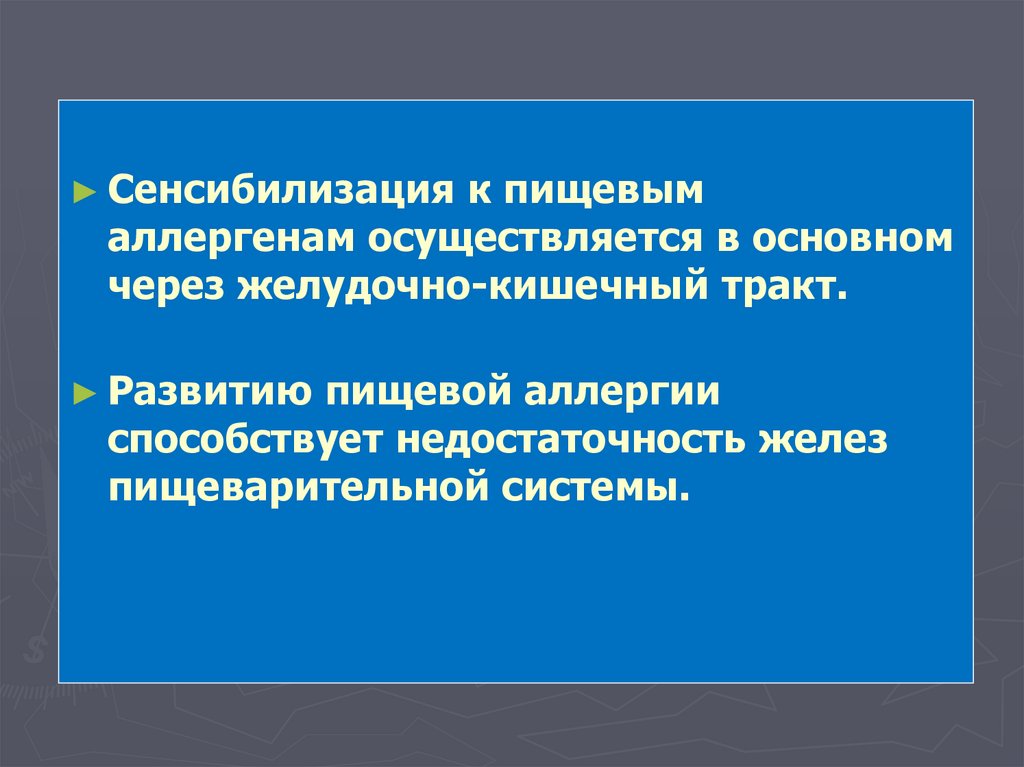 ► Сенсибилизация к пищевым аллергенам осуществляется в основном через желудочно-кишечный тракт.

► Развитию пищевой аллергии способствует недостаточность желез пищеварительной системы.